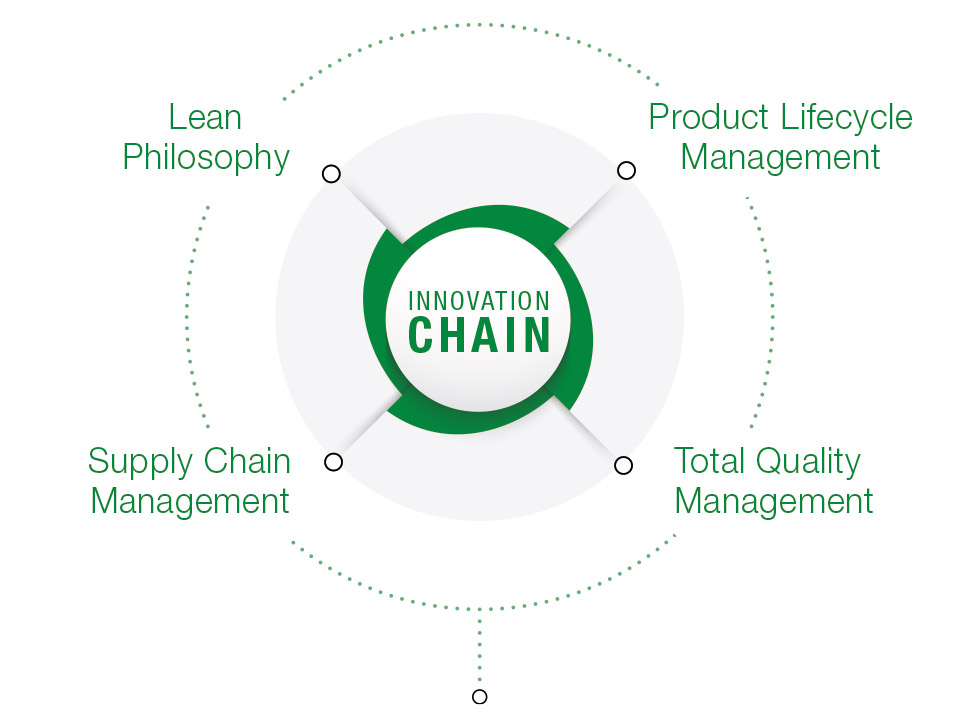 Lean Philosophy

Product Lifecycle Management

INNOVATION CHAIN

Supply Chain Management

Total Quality Management